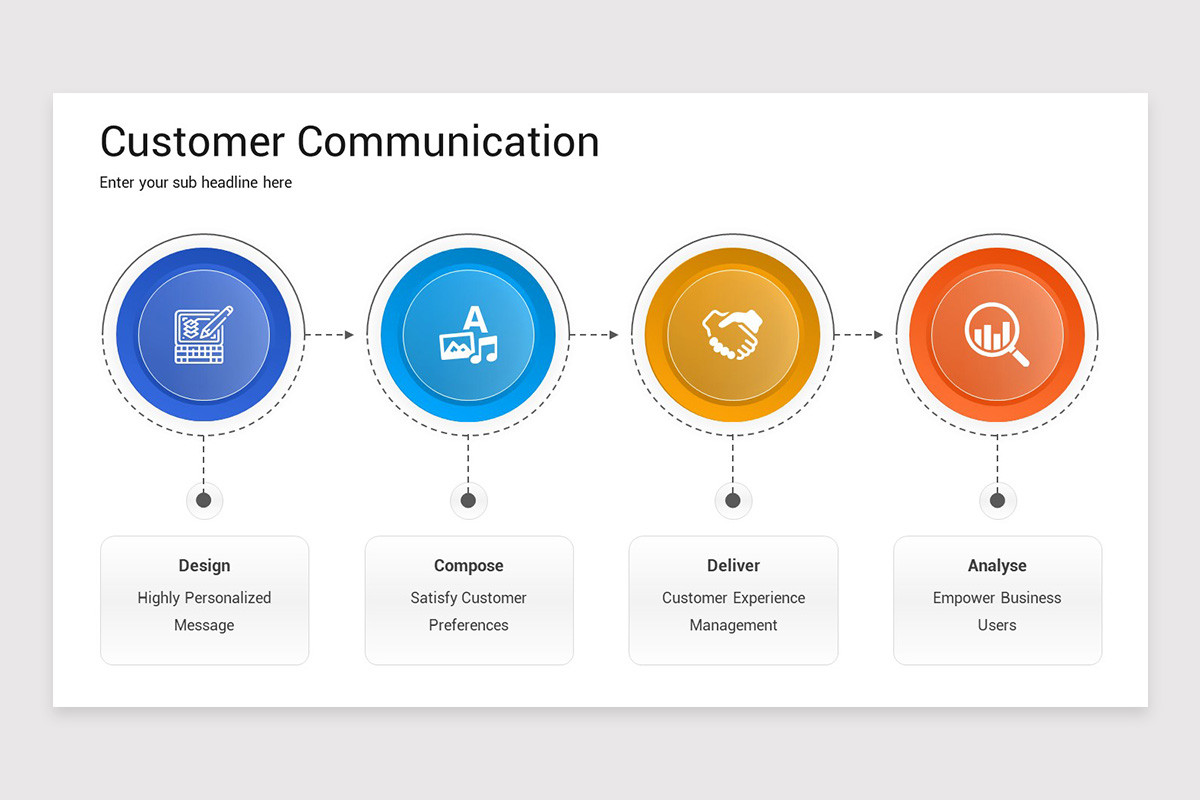 Customer Communication

Enter your sub headline here

A

Design

Highly Personalized Message

Compose

Satisfy Customer Preferences

Deliver

Customer Experience Management

Analyse

Empower Business Users